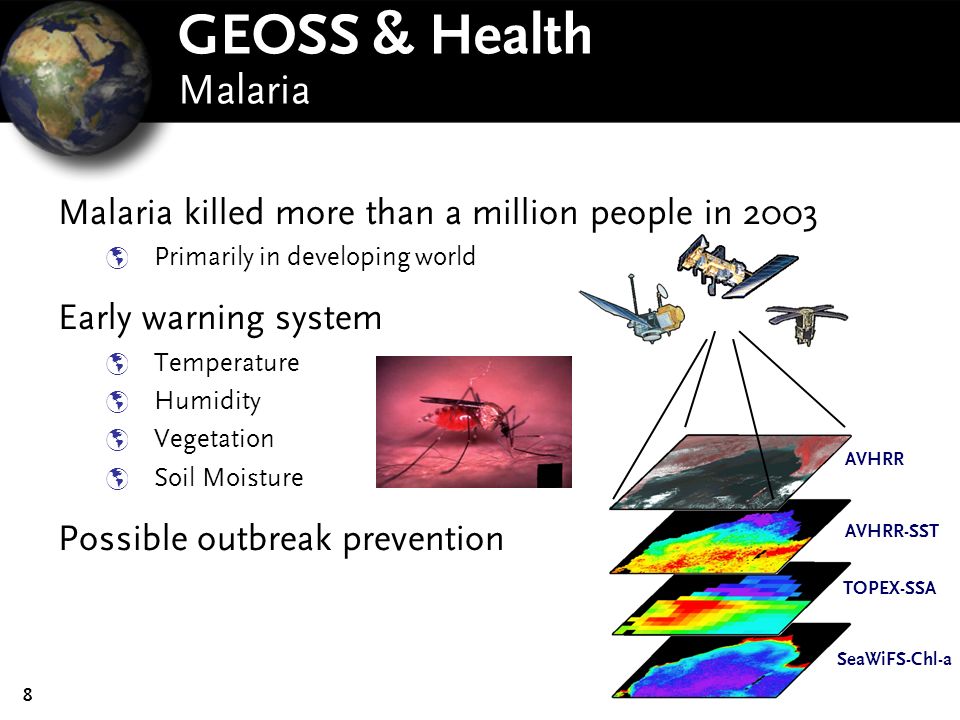 GEOSS & Health
Malaria

Malaria killed more than a million people in 2003

Primarily in developing world

Early warning system

Temperature

Humidity

Vegetation

Soil Moisture

Possible outbreak prevention

AVHRR

AVHRR-SST

TOPEX-SSA

SeaWiFS-Chl-a

8